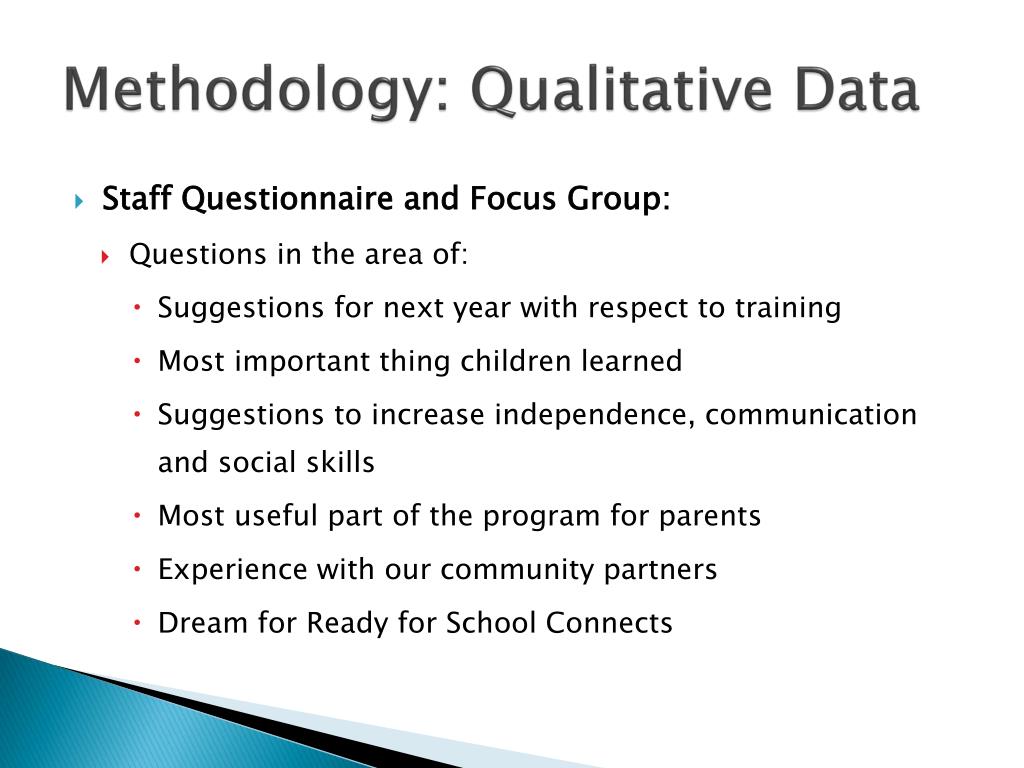 Methodology: Qualitative Data

Staff Questionnaire and Focus Group:

Questions in the area of:

Suggestions for next year with respect to training

Most important thing children learned

Suggestions to increase independence, communication and social skills

Most useful part of the program for parents

Experience with our community partners

Dream for Ready for School Connects